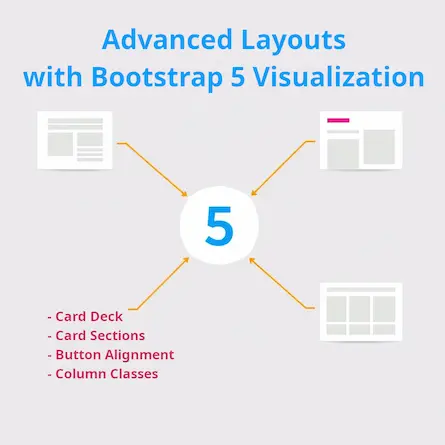 Advanced Layouts
with Bootstrap 5 Visualization

5

- Card Deck
- Card Sections
- Button Alignment
- Column Classes